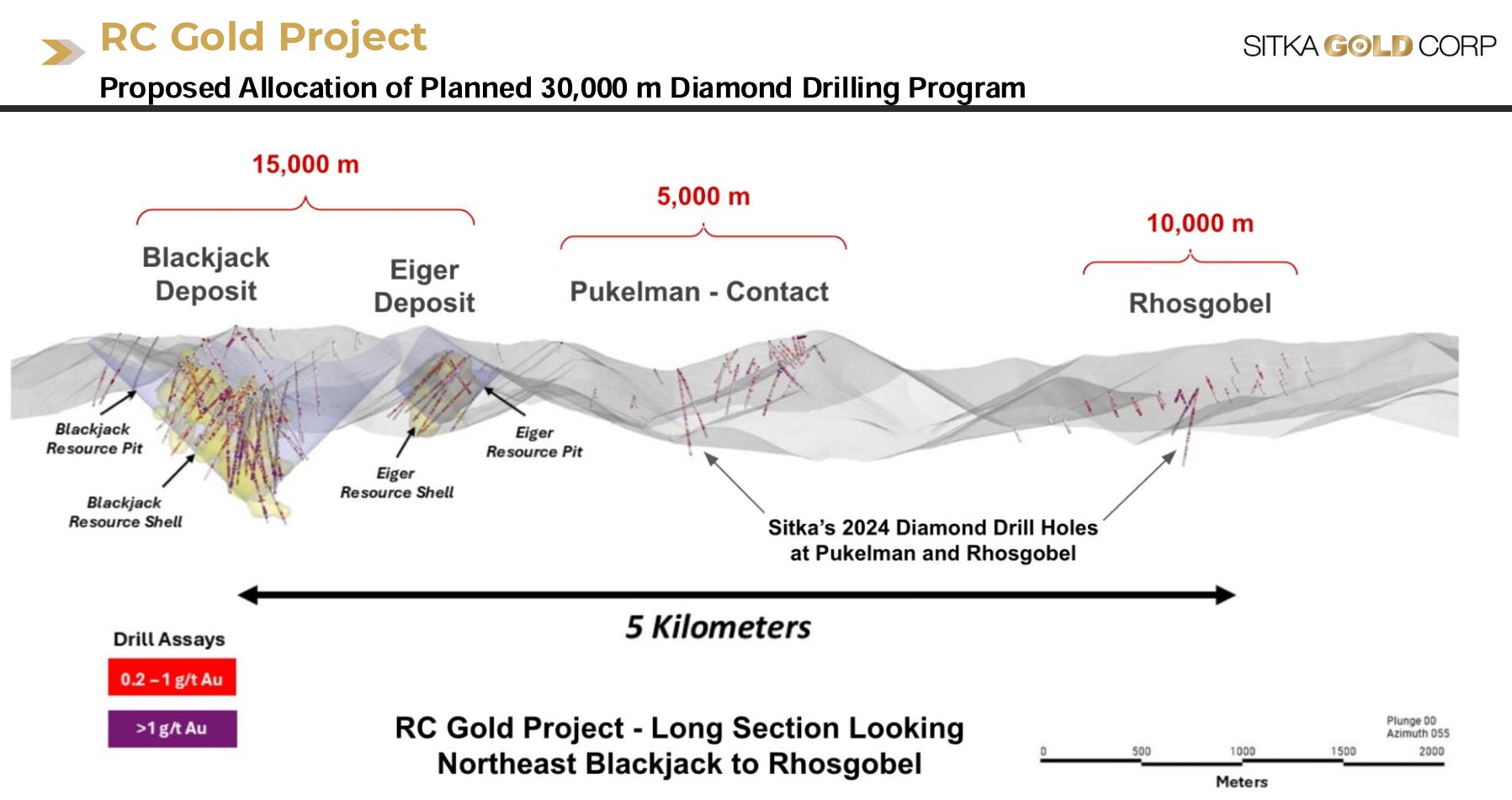 RC Gold Project

SITKA GOLD CORP

Proposed Allocation of Planned 30,000 m Diamond Drilling Program

15,000 m

5,000 m

10,000 m

Blackjack Deposit

Eiger Deposit

Pukelman - Contact

Rhosgobel

Blackjack Resource Pit

Blackjack Resource Shell

Eiger Resource Shell

Eiger Resource Pit

Sitka's 2024 Diamond Drill Holes at Pukelman and Rhosgobel

5 Kilometers

Drill Assays

0.2 – 1 g/t Au

>1 g/t Au

RC Gold Project - Long Section Looking Northeast Blackjack to Rhosgobel

Plunge 00
Azimuth 055

0 500 1000 1500 2000

Meters